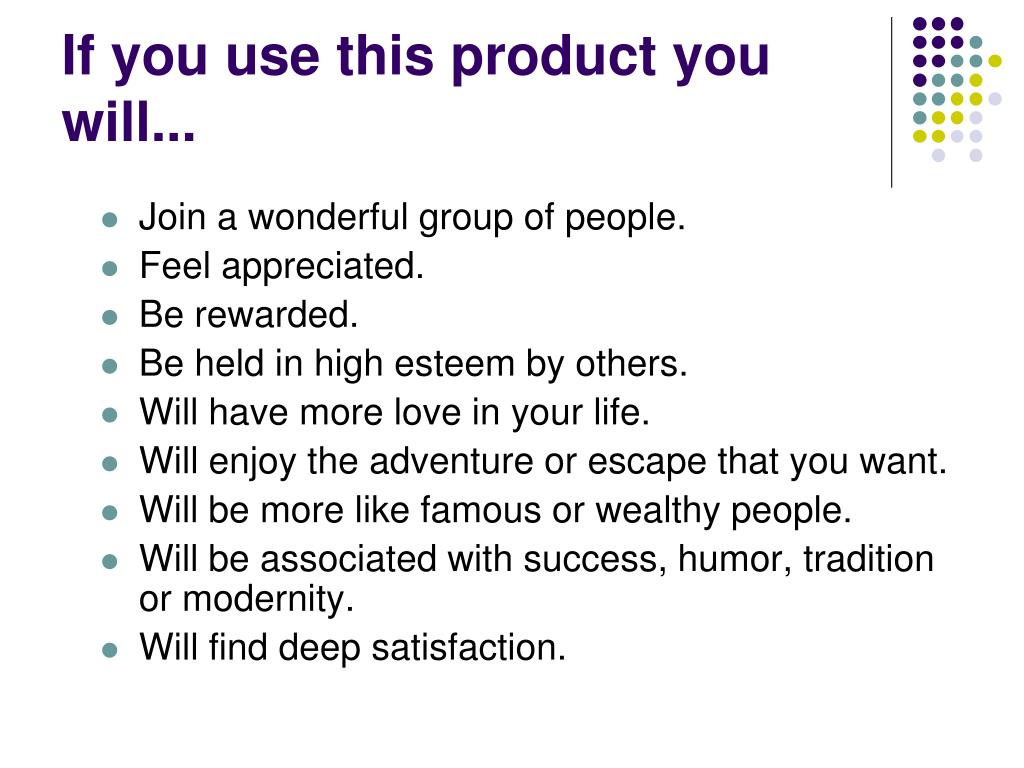 If you use this product you will...

- Join a wonderful group of people.
- Feel appreciated.
- Be rewarded.
- Be held in high esteem by others.
- Will have more love in your life.
- Will enjoy the adventure or escape that you want.
- Will be more like famous or wealthy people.
- Will be associated with success, humor, tradition or modernity.
- Will find deep satisfaction.